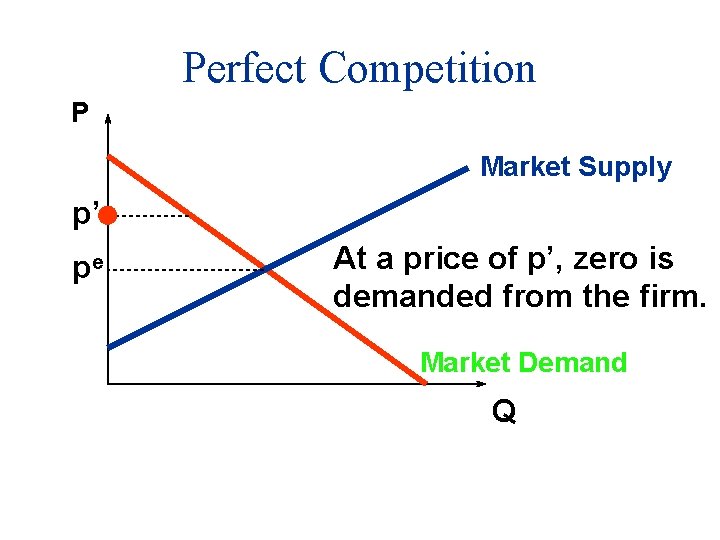 Perfect Competition

P

Market Supply

p’

$p^e$

At a price of p’, zero is demanded from the firm.

Market Demand

Q